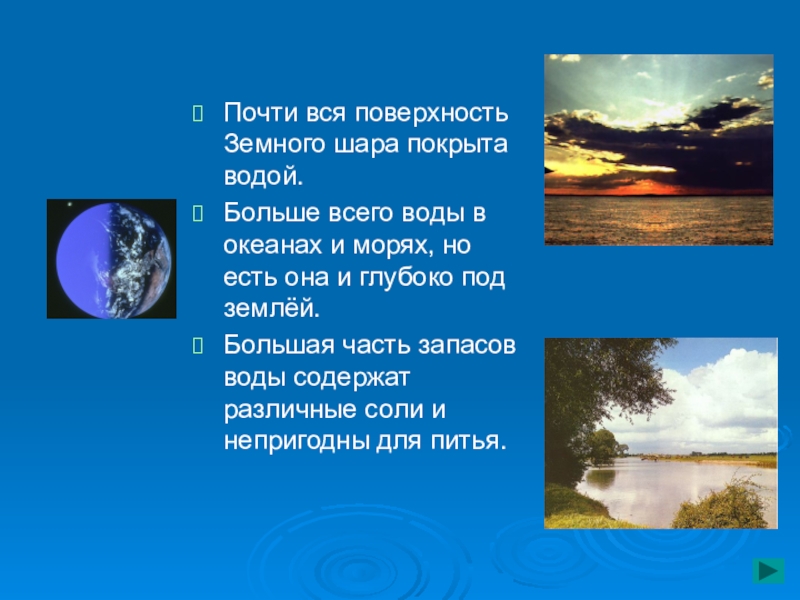 Почти вся поверхность Земного шара покрыта водой.

Больше всего воды в океанах и морях, но есть она и глубоко под землёй.

Большая часть запасов воды содержат различные соли и непригодны для питья.